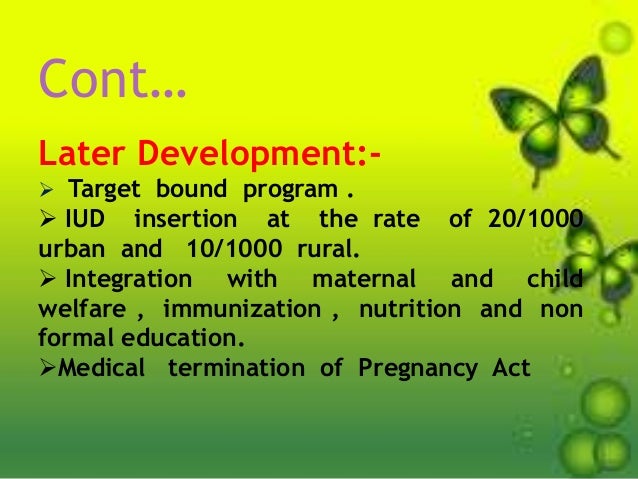 Cont…

Later Development:-

➢ Target bound program .

➢ IUD insertion at the rate of 20/1000 urban and 10/1000 rural.

➢ Integration with maternal and child welfare , immunization , nutrition and non formal education.

➢Medical termination of Pregnancy Act